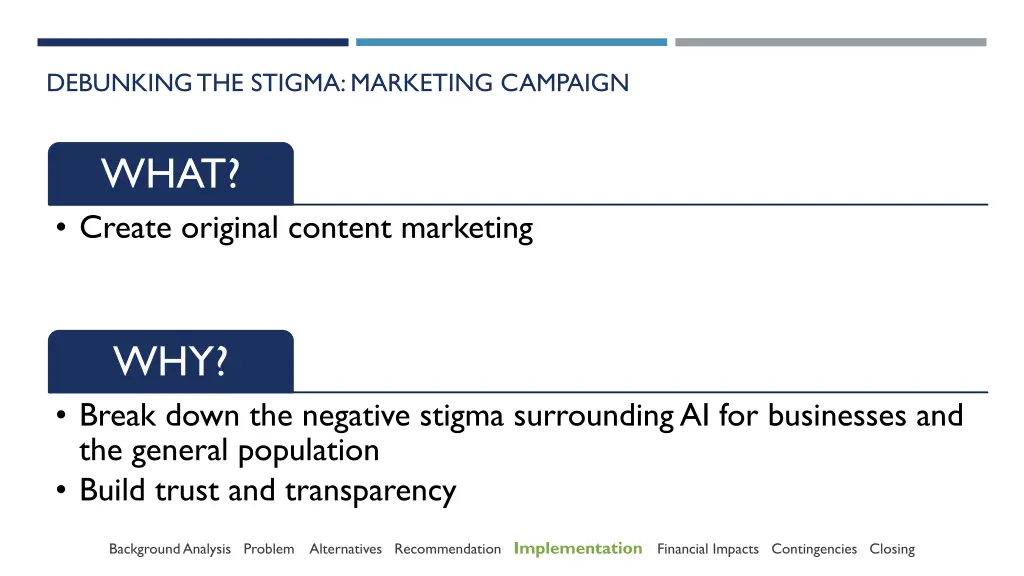 DEBUNKING THE STIGMA: MARKETING CAMPAIGN

WHAT?

• Create original content marketing

WHY?

• Break down the negative stigma surrounding AI for businesses and the general population
• Build trust and transparency

Background Analysis Problem Alternatives Recommendation Implementation Financial Impacts Contingencies Closing